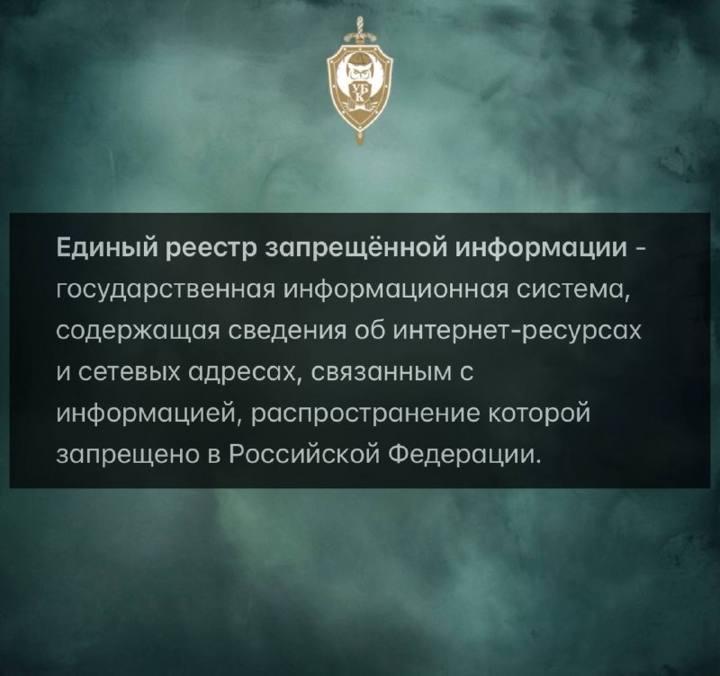 УБК

Единый реестр запрещённой информации - государственная информационная система, содержащая сведения об интернет-ресурсах и сетевых адресах, связанным с информацией, распространение которой запрещено в Российской Федерации.